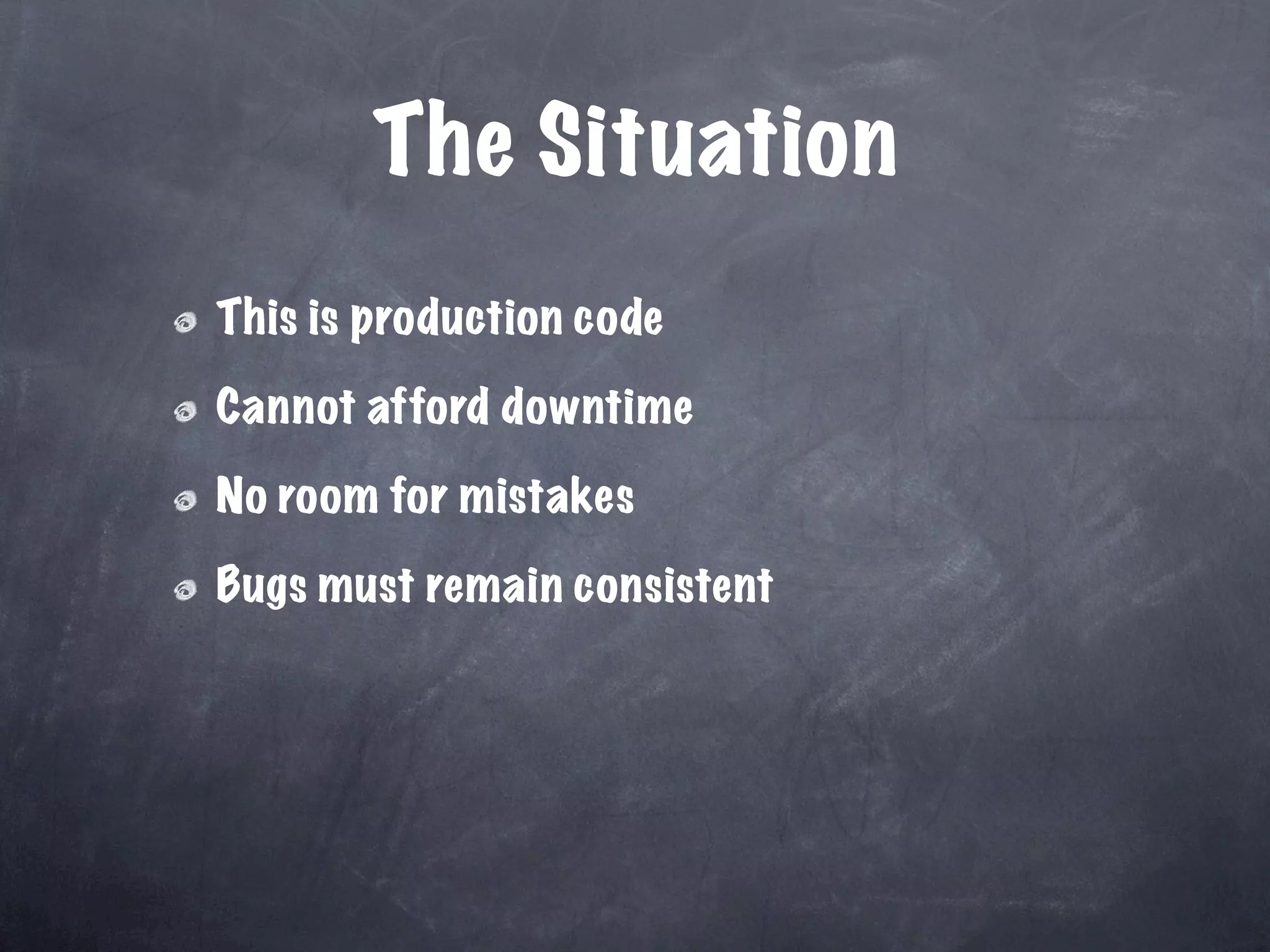 The Situation

This is production code

Cannot afford downtime

No room for mistakes

Bugs must remain consistent